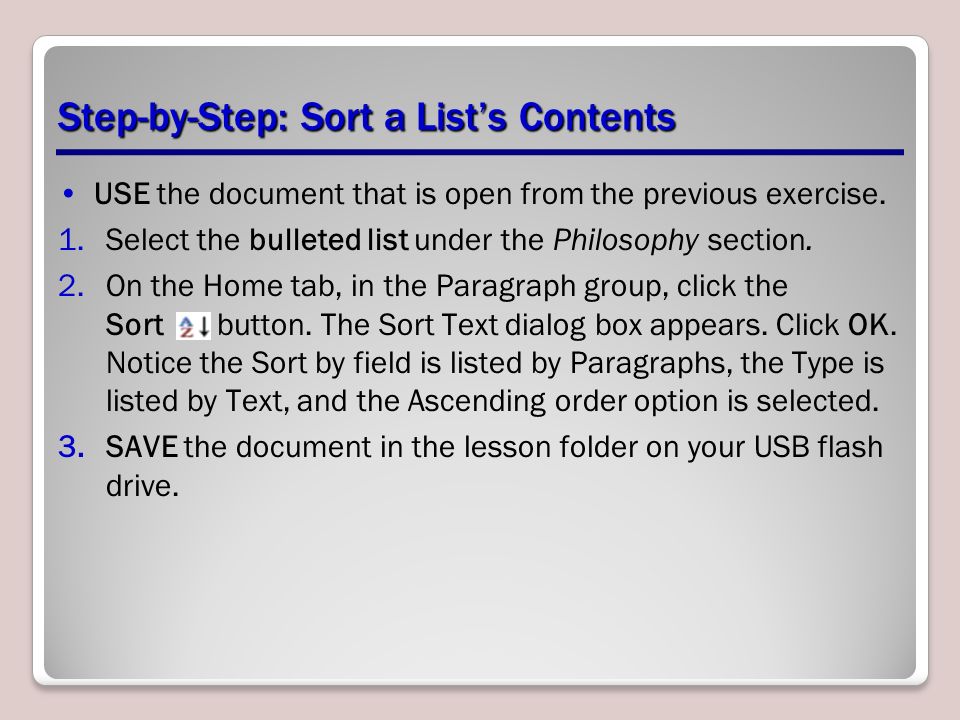 Step-by-Step: Sort a List's Contents

• USE the document that is open from the previous exercise.

1. Select the bulleted list under the Philosophy section.

2. On the Home tab, in the Paragraph group, click the Sort button. The Sort Text dialog box appears. Click OK. Notice the Sort by field is listed by Paragraphs, the Type is listed by Text, and the Ascending order option is selected.

3. SAVE the document in the lesson folder on your USB flash drive.